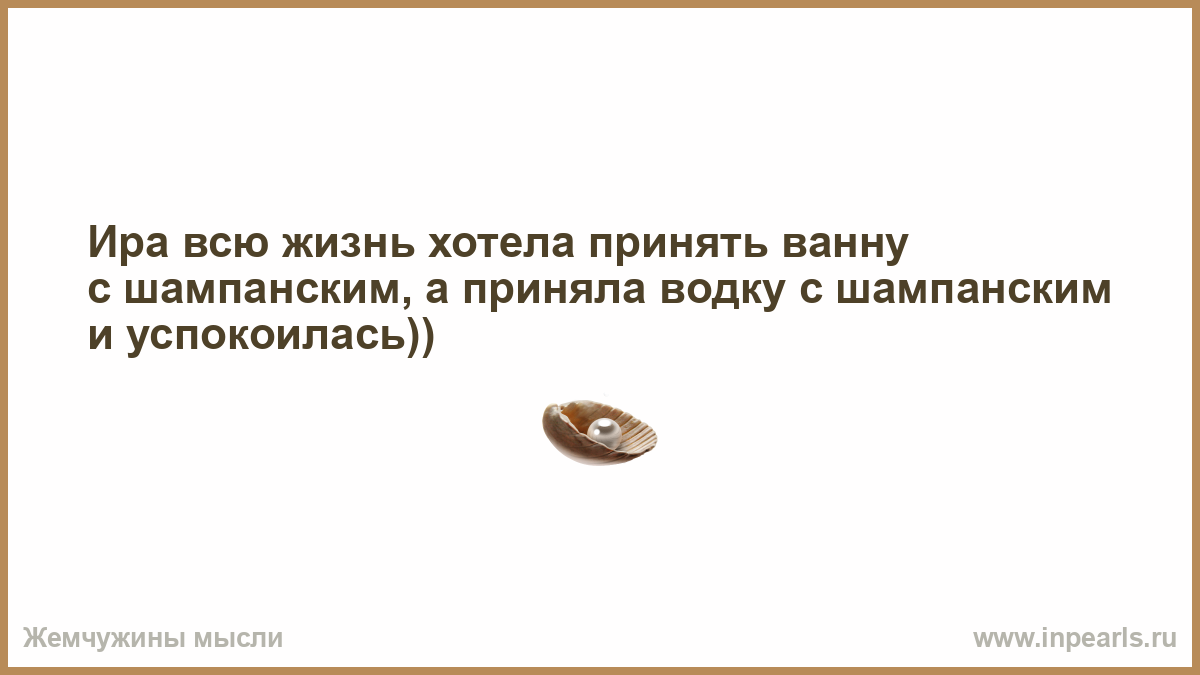 Ира всю жизнь хотела принять ванну с шампанским, а приняла водку с шампанским и успокоилась))

Жемчужины мысли

www.inpearls.ru